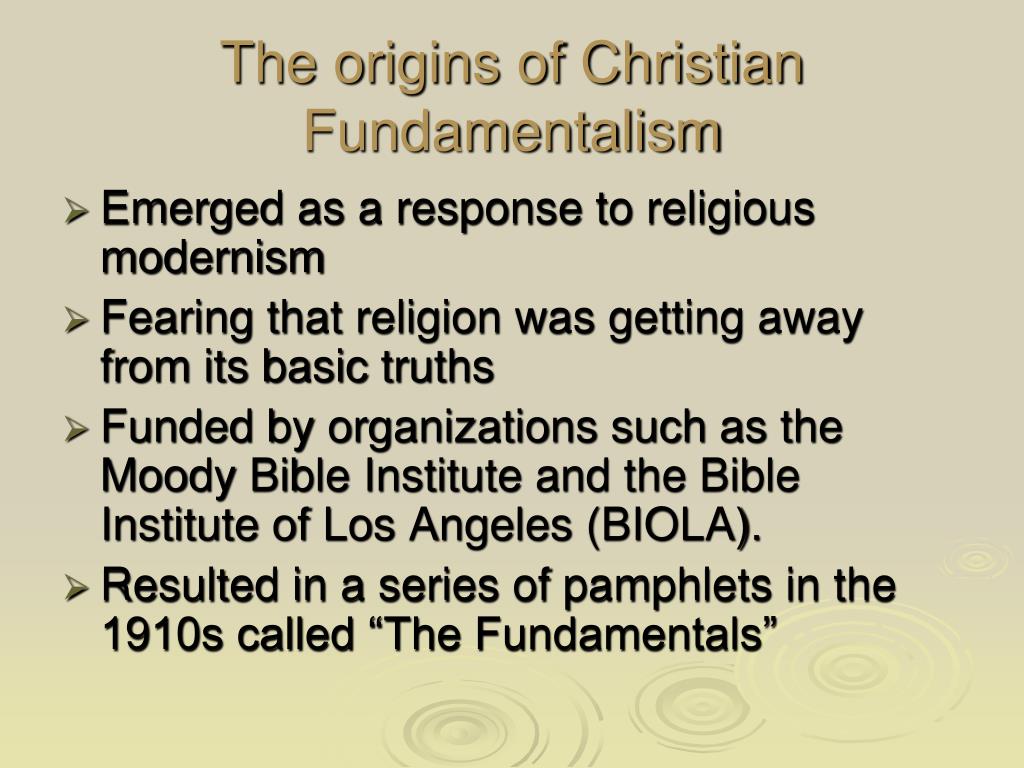 The origins of Christian Fundamentalism

➢ Emerged as a response to religious modernism
➢ Fearing that religion was getting away from its basic truths
➢ Funded by organizations such as the Moody Bible Institute and the Bible Institute of Los Angeles (BIOLA).
➢ Resulted in a series of pamphlets in the 1910s called “The Fundamentals”